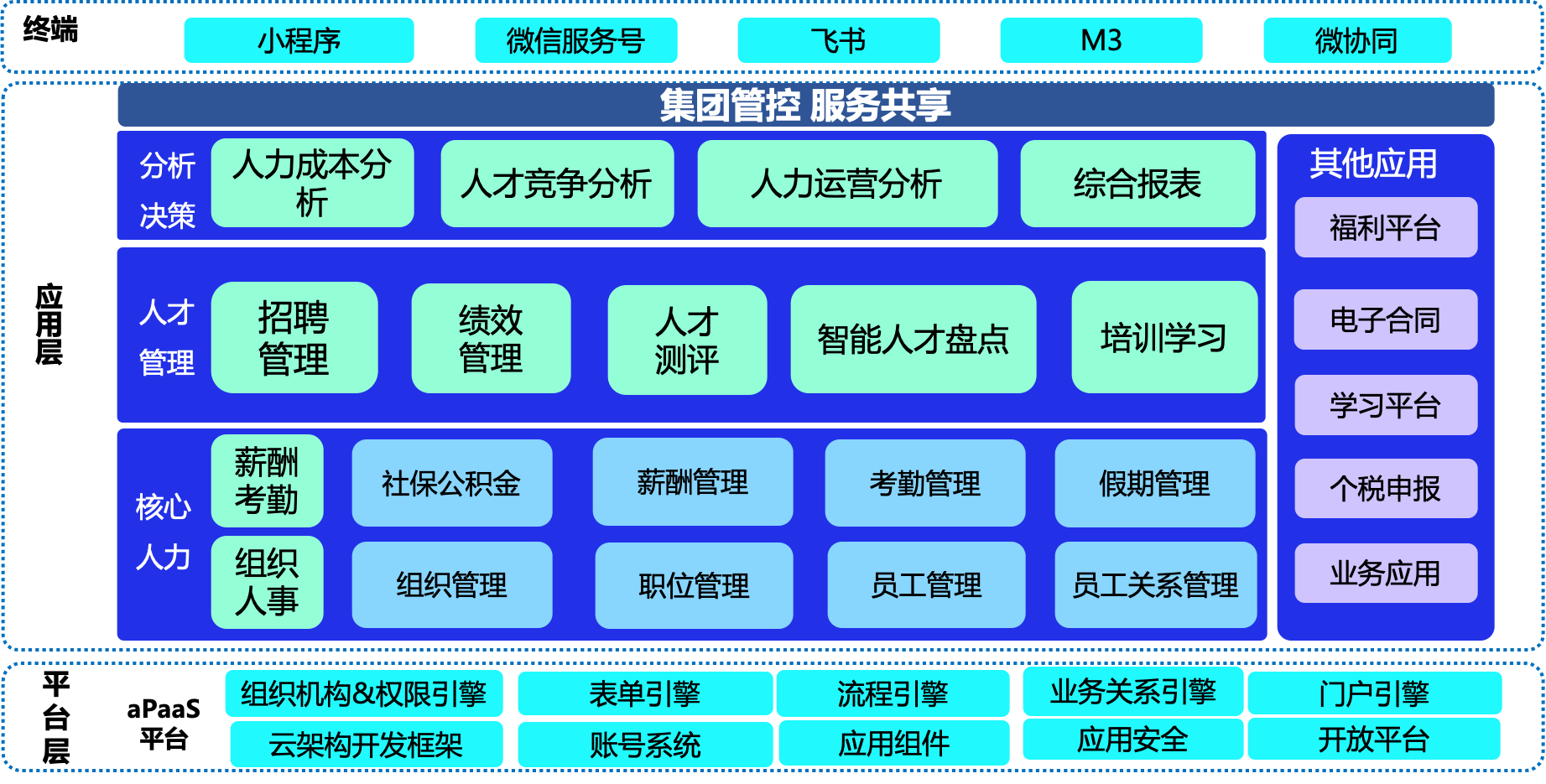 终端

小程序　微信服务号　飞书　M3　微协同

应用层

集团管控 服务共享

分析决策

人力成本分析　人才竞争分析　人力运营分析　综合报表

人才管理

招聘管理　绩效管理　人才测评　智能人才盘点　培训学习

核心人力

薪酬考勤　社保公积金　薪酬管理　考勤管理　假期管理

组织人事　组织管理　职位管理　员工管理　员工关系管理

其他应用

福利平台

电子合同

学习平台

个税申报

业务应用

平台层

aPaaS平台

组织机构&权限引擎　表单引擎　流程引擎　业务关系引擎　门户引擎

云架构开发框架　账号系统　应用组件　应用安全　开放平台